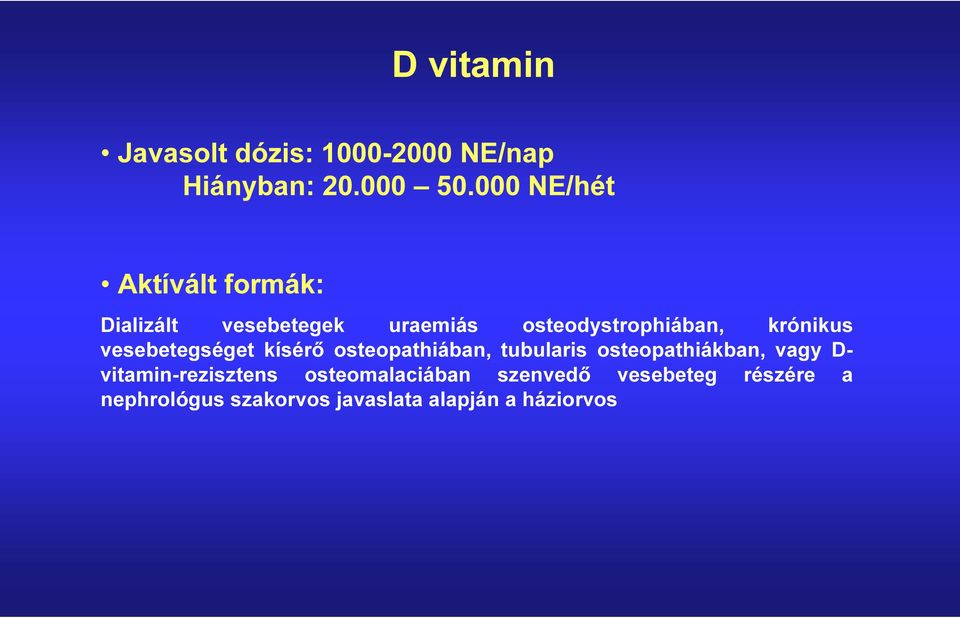 D vitamin

• Javasolt dózis: 1000-2000 NE/nap
Hiányban: 20.000 – 50.000 NE/hét

• Aktívált formák:

Dializált vesebetegek uraemiás osteodystrophiában, krónikus vesebetegséget kísérő osteopathiában, tubularis osteopathiákban, vagy D-vitamin-rezisztens osteomalaciában szenvedő vesebeteg részére a nephrológus szakorvos javaslata alapján a háziorvos